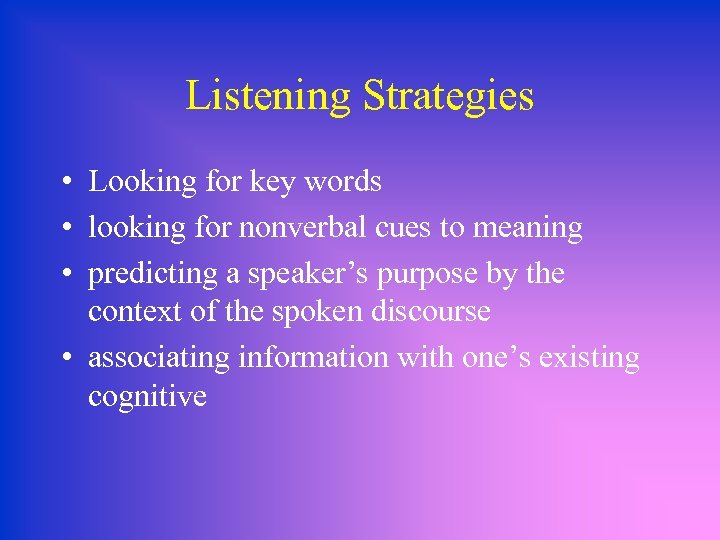 Listening Strategies

• Looking for key words
• looking for nonverbal cues to meaning
• predicting a speaker’s purpose by the context of the spoken discourse
• associating information with one’s existing cognitive